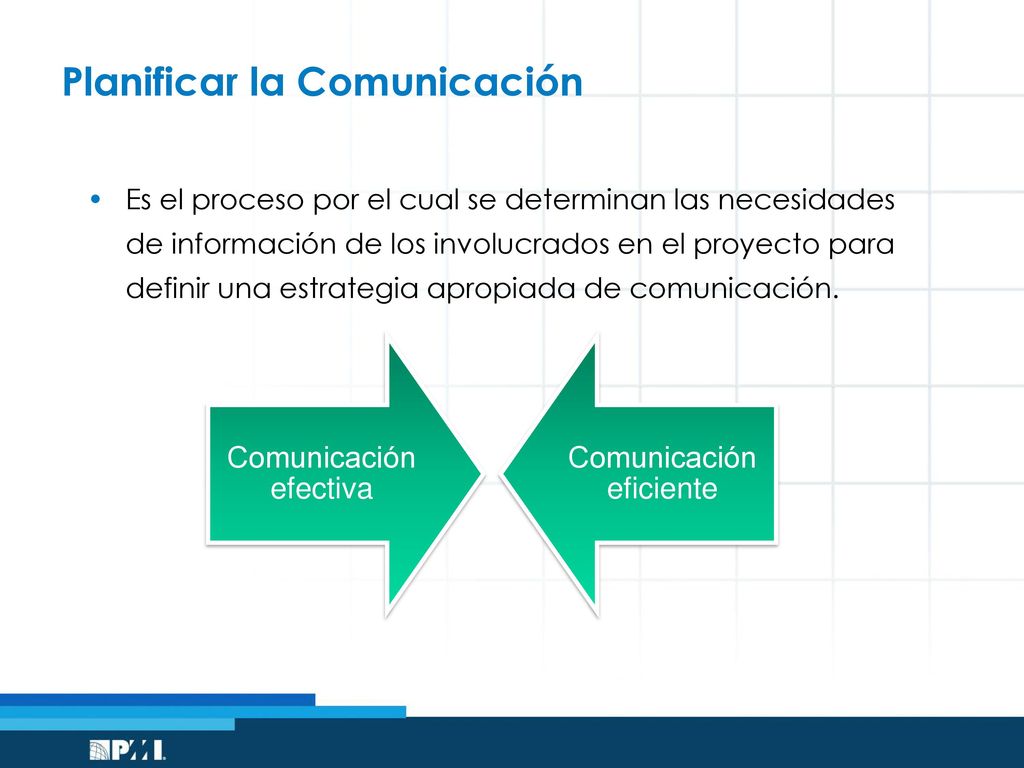 Planificar la Comunicación

• Es el proceso por el cual se determinan las necesidades de información de los involucrados en el proyecto para definir una estrategia apropiada de comunicación.

Comunicación efectiva

Comunicación eficiente

PMI.